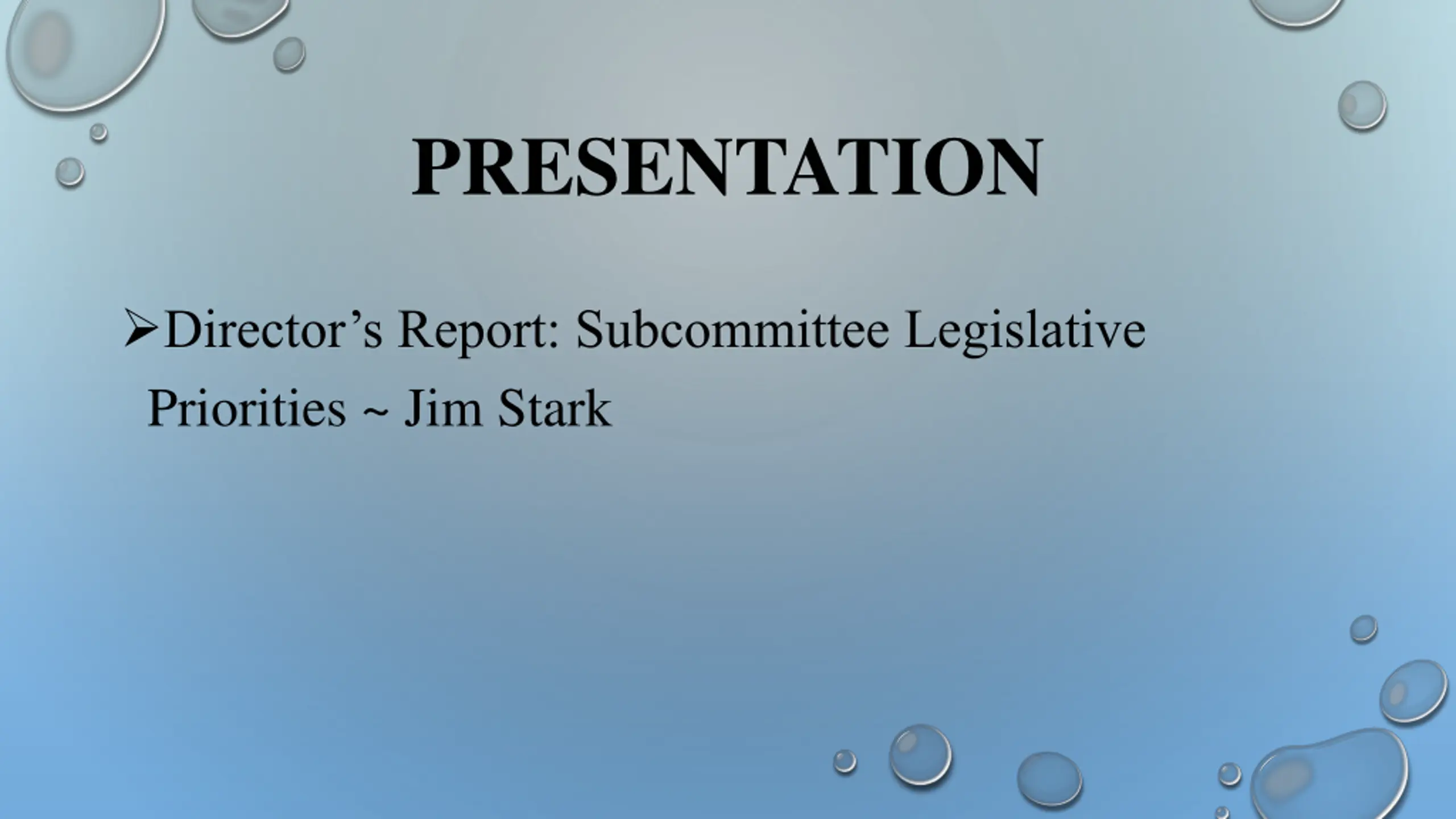 PRESENTATION

➢Director’s Report: Subcommittee Legislative Priorities ~ Jim Stark